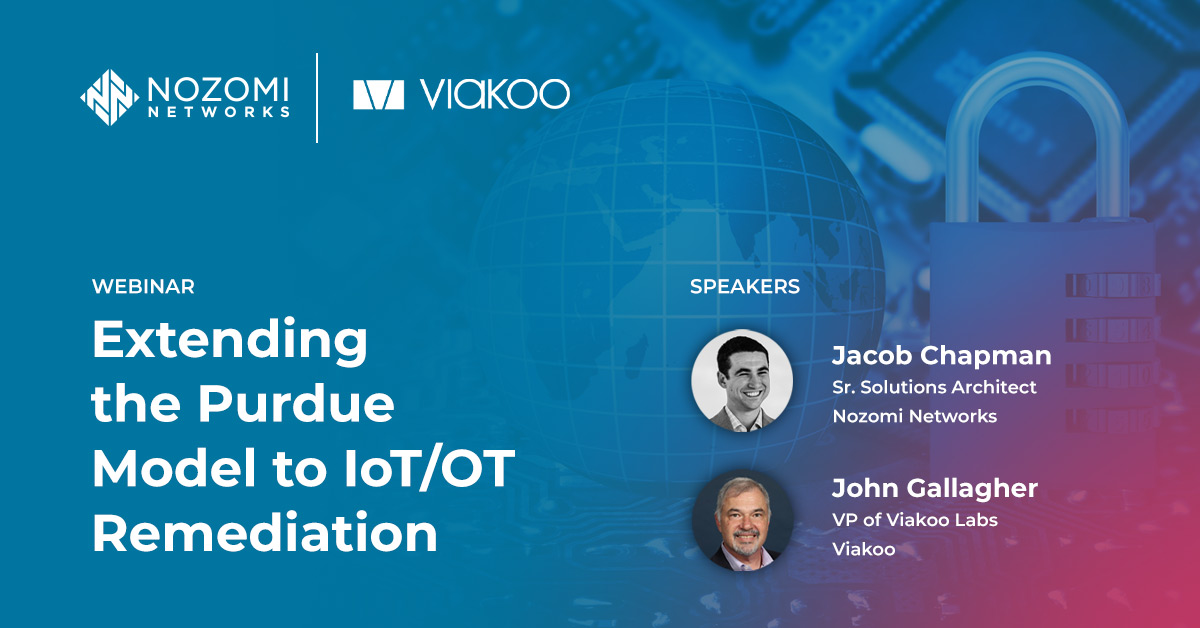 NOZOMI NETWORKS

VIAKOO

WEBINAR

Extending the Purdue Model to IoT/OT Remediation

SPEAKERS

Jacob Chapman
Sr. Solutions Architect
Nozomi Networks

John Gallagher
VP of Viakoo Labs
Viakoo